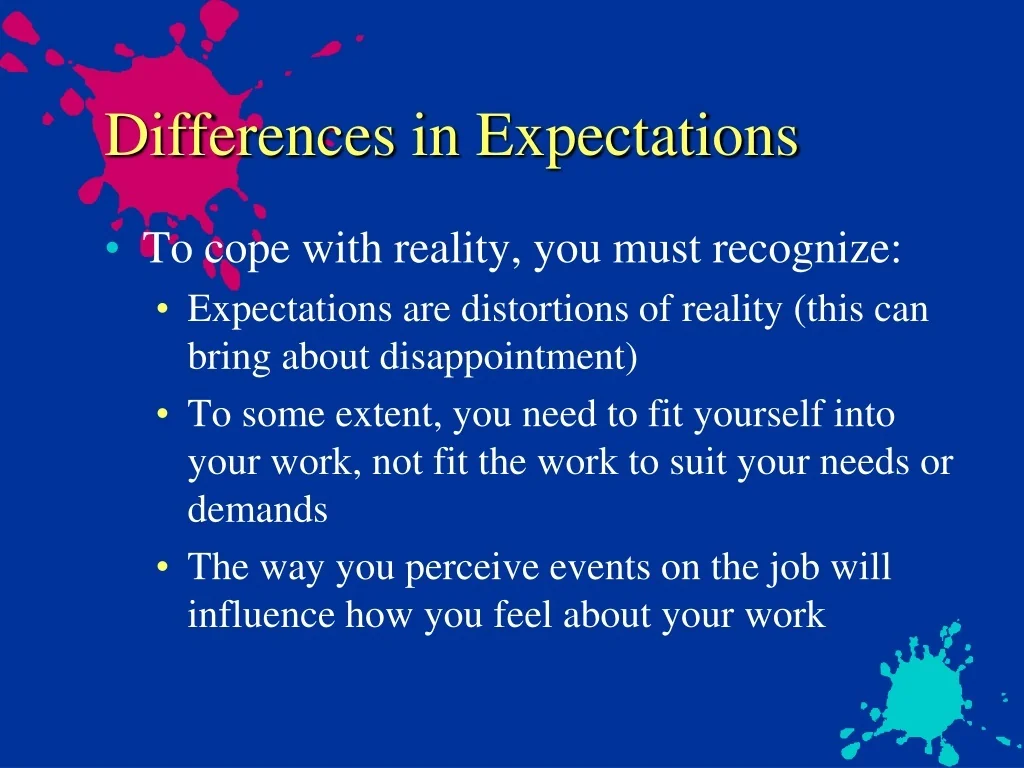 Differences in Expectations

• To cope with reality, you must recognize:
  • Expectations are distortions of reality (this can bring about disappointment)
  • To some extent, you need to fit yourself into your work, not fit the work to suit your needs or demands
  • The way you perceive events on the job will influence how you feel about your work